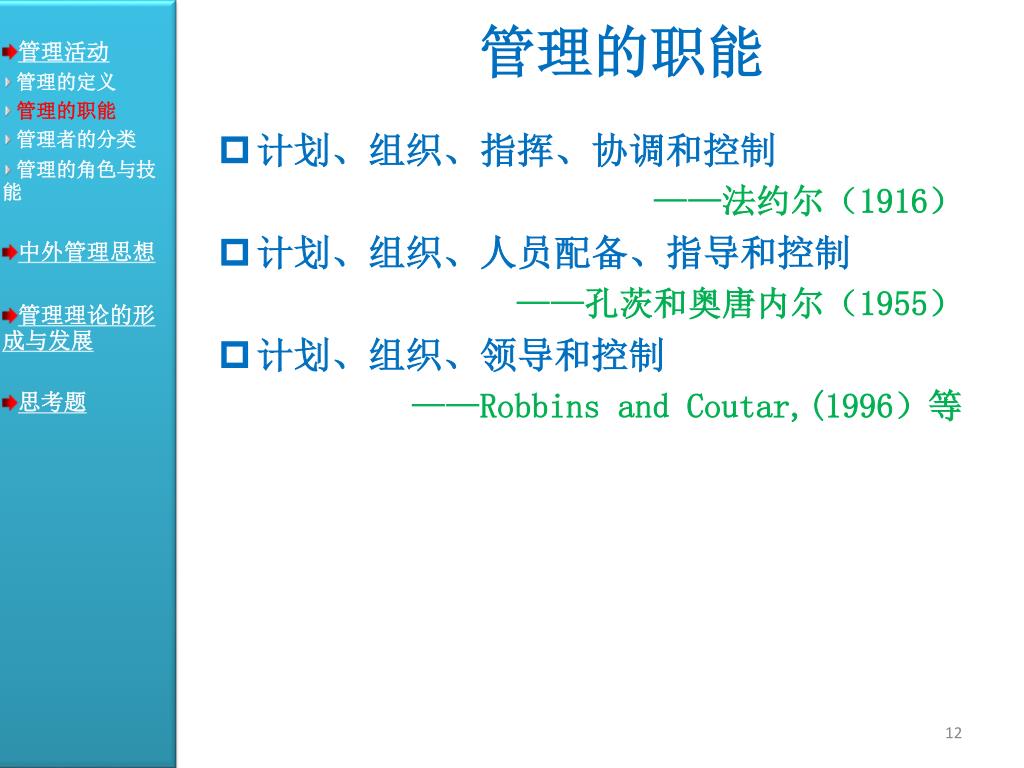 管理活动
管理的定义
管理的职能
管理者的分类
管理的角色与技能

中外管理思想

管理理论的形成与发展

思考题

管理的职能

计划、组织、指挥、协调和控制
——法约尔（1916）

计划、组织、人员配备、指导和控制
——孔茨和奥唐内尔（1955）

计划、组织、领导和控制
——Robbins and Coutar,(1996）等

12